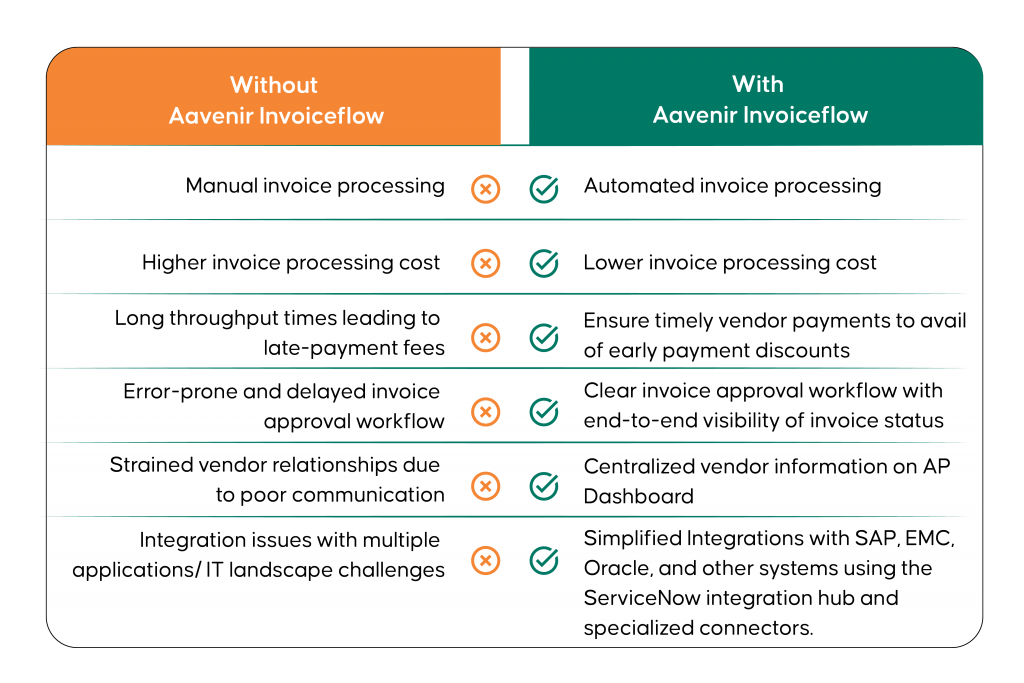 | Without Aavenir Invoiceflow | With Aavenir Invoiceflow |
|---|---|
| Manual invoice processing | Automated invoice processing |
| Higher invoice processing cost | Lower invoice processing cost |
| Long throughput times leading to late-payment fees | Ensure timely vendor payments to avail of early payment discounts |
| Error-prone and delayed invoice approval workflow | Clear invoice approval workflow with end-to-end visibility of invoice status |
| Strained vendor relationships due to poor communication | Centralized vendor information on AP Dashboard |
| Integration issues with multiple applications/ IT landscape challenges | Simplified Integrations with SAP, EMC, Oracle, and other systems using the ServiceNow integration hub and specialized connectors. |